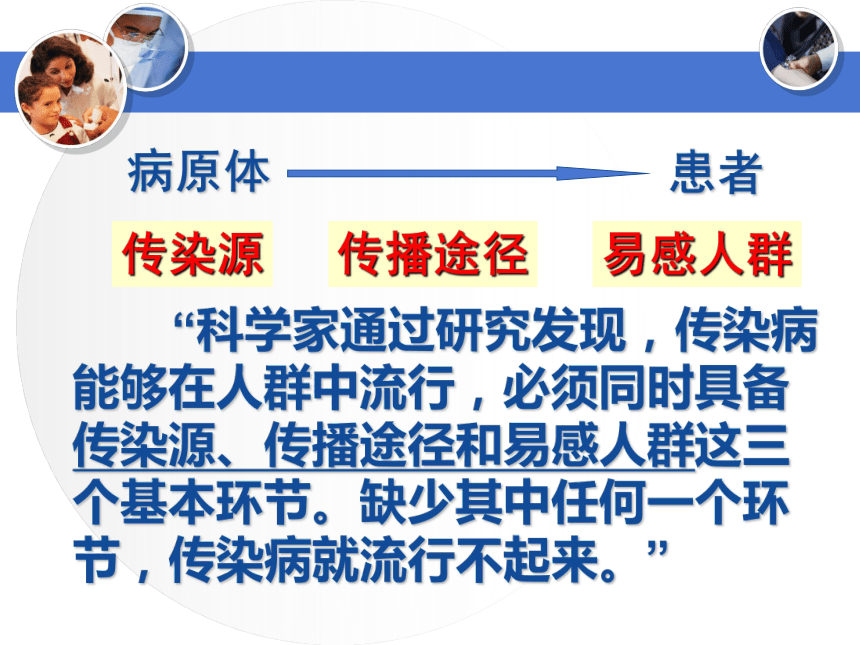 病原体 患者

传染源 传播途径 易感人群

“科学家通过研究发现，传染病能够在人群中流行，必须同时具备传染源、传播途径和易感人群这三个基本环节。缺少其中任何一个环节，传染病就流行不起来。”